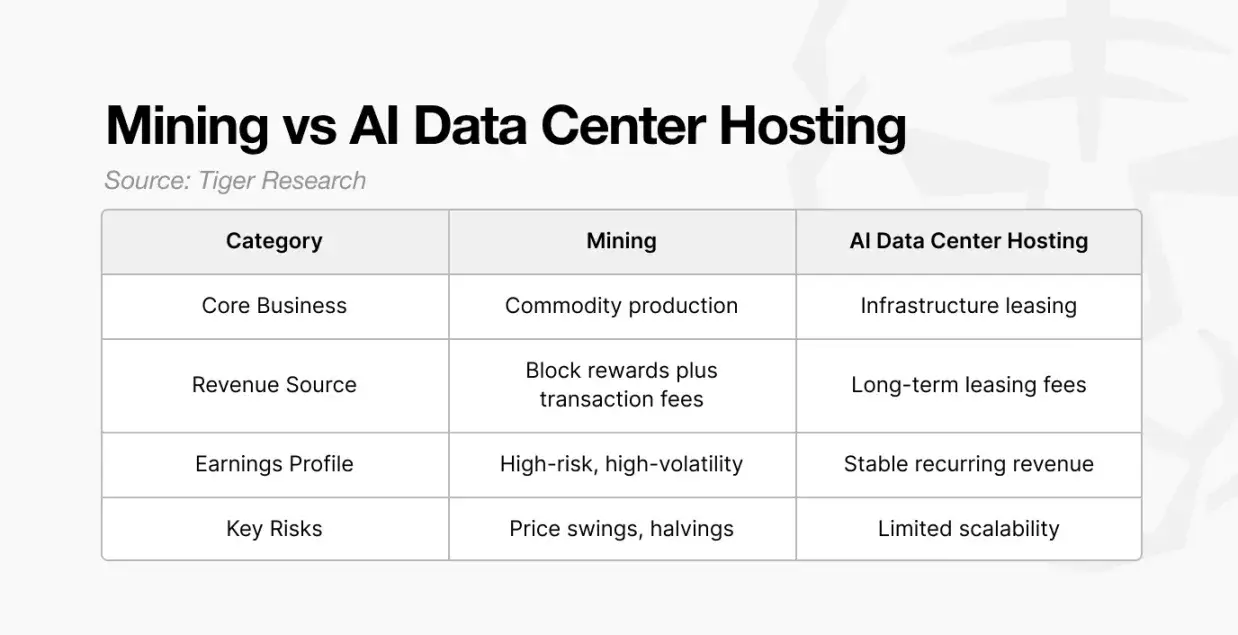 Mining vs AI Data Center Hosting

Source: Tiger Research

| Category | Mining | AI Data Center Hosting |
|---|---|---|
| Core Business | Commodity production | Infrastructure leasing |
| Revenue Source | Block rewards plus transaction fees | Long-term leasing fees |
| Earnings Profile | High-risk, high-volatility | Stable recurring revenue |
| Key Risks | Price swings, halvings | Limited scalability |